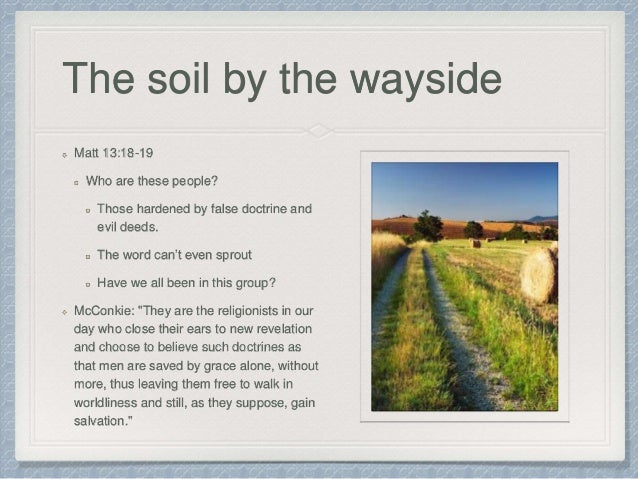 The soil by the wayside

Matt 13:18-19

Who are these people?

Those hardened by false doctrine and evil deeds.

The word can't even sprout

Have we all been in this group?

McConkie: "They are the religionists in our day who close their ears to new revelation and choose to believe such doctrines as that men are saved by grace alone, without more, thus leaving them free to walk in worldliness and still, as they suppose, gain salvation."